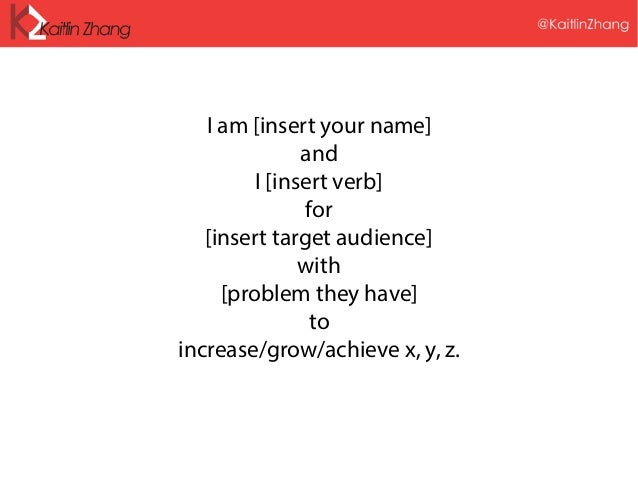 KZ Kaitlin Zhang

@KaitlinZhang

I am [insert your name]
and
I [insert verb]
for
[insert target audience]
with
[problem they have]
to
increase/grow/achieve x, y, z.